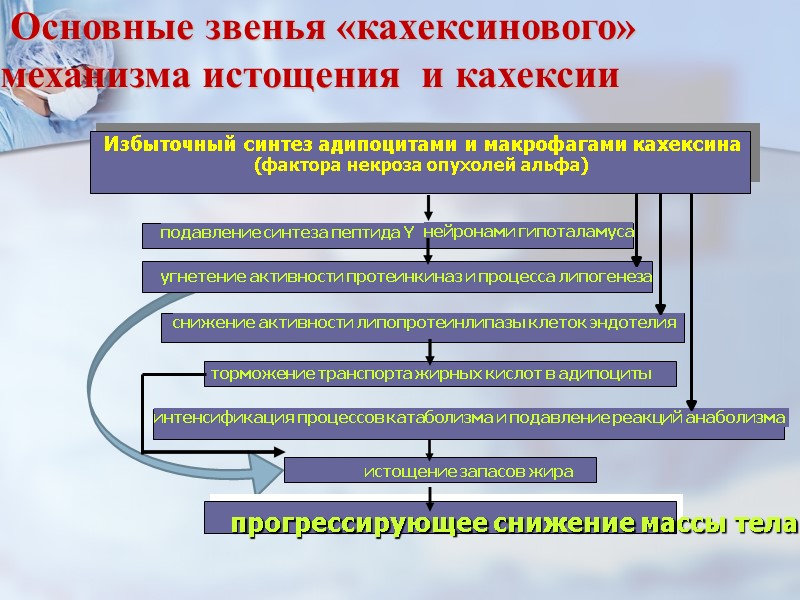 Основные звенья «кахексинового» механизма истощения и кахексии

Избыточный синтез адипоцитами и макрофагами кахексина (фактора некроза опухолей альфа)

подавление синтеза пептида Y нейронами гипоталамуса

угнетение активности протеинкиназ и процесса липогенеза

снижение активности липопротеинлипазы клеток эндотелия

торможение транспорта жирных кислот в адипоциты

интенсификация процессов катаболизма и подавление реакций анаболизма

истощение запасов жира

прогрессирующее снижение массы тела